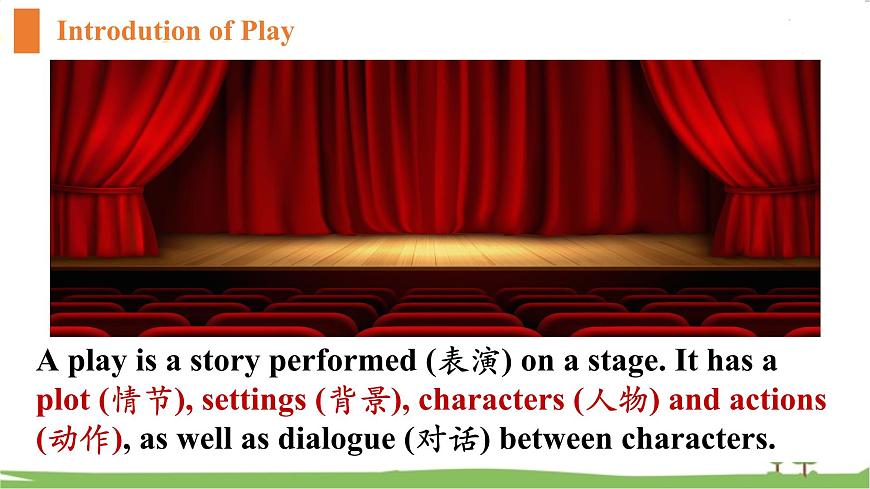 Introdution of Play

A play is a story performed (表演) on a stage. It has a plot (情节), settings (背景), characters (人物) and actions (动作), as well as dialogue (对话) between characters.